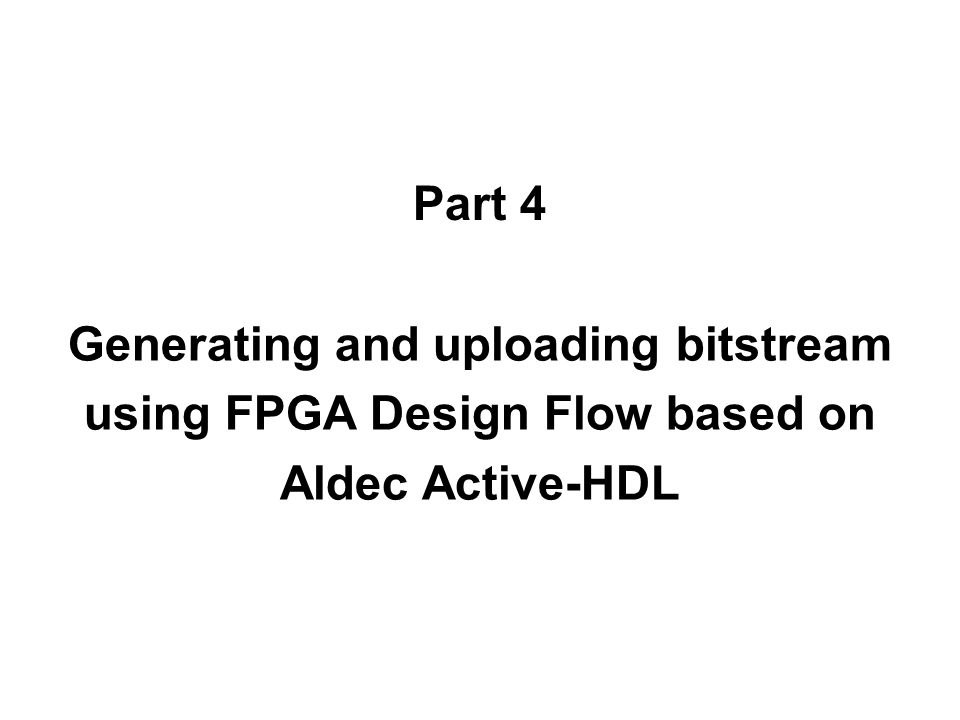 Part 4

Generating and uploading bitstream using FPGA Design Flow based on Aldec Active-HDL